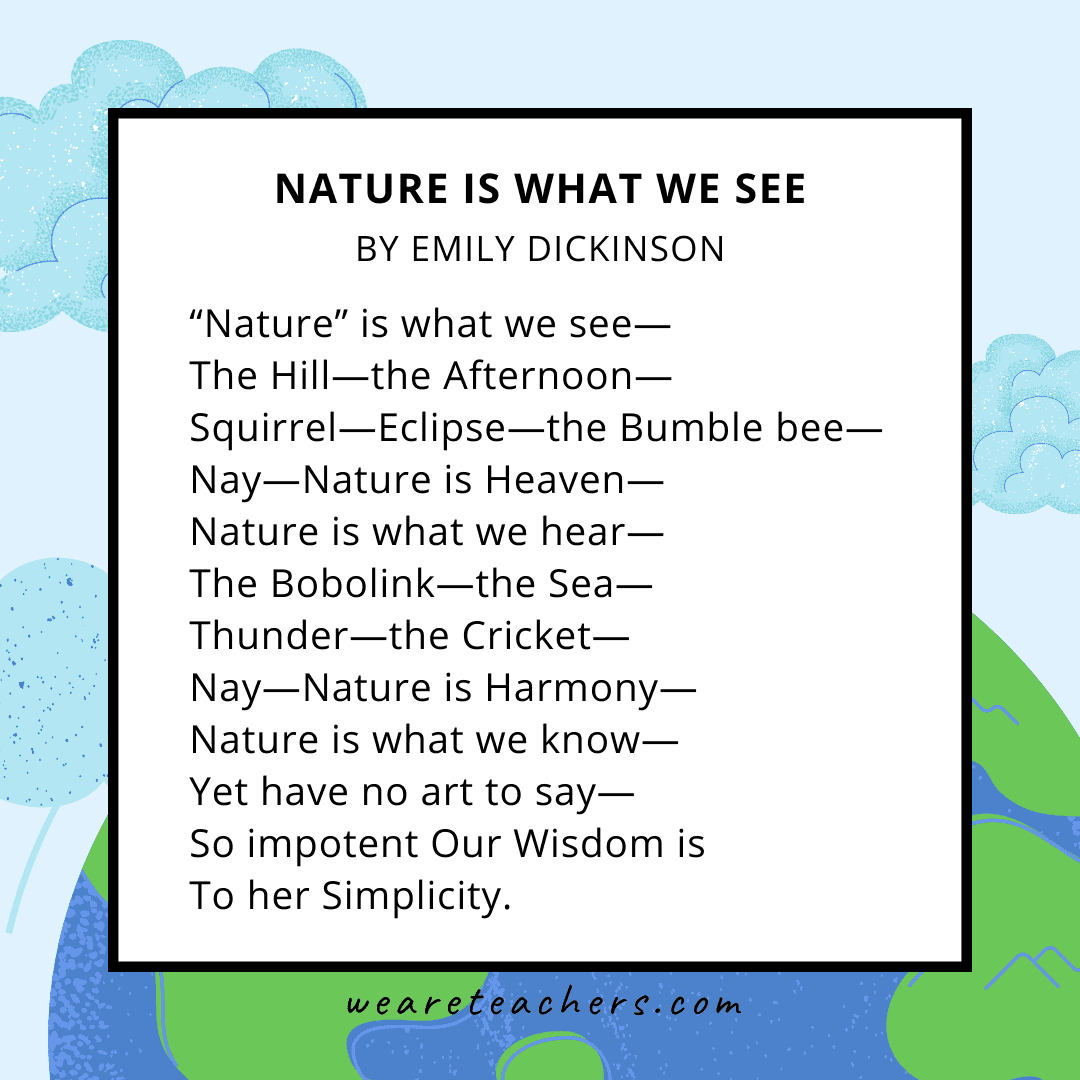 NATURE IS WHAT WE SEE
BY EMILY DICKINSON

“Nature” is what we see—
The Hill—the Afternoon—
Squirrel—Eclipse—the Bumble bee—
Nay—Nature is Heaven—
Nature is what we hear—
The Bobolink—the Sea—
Thunder—the Cricket—
Nay—Nature is Harmony—
Nature is what we know—
Yet have no art to say—
So impotent Our Wisdom is
To her Simplicity.

weareteachers.com